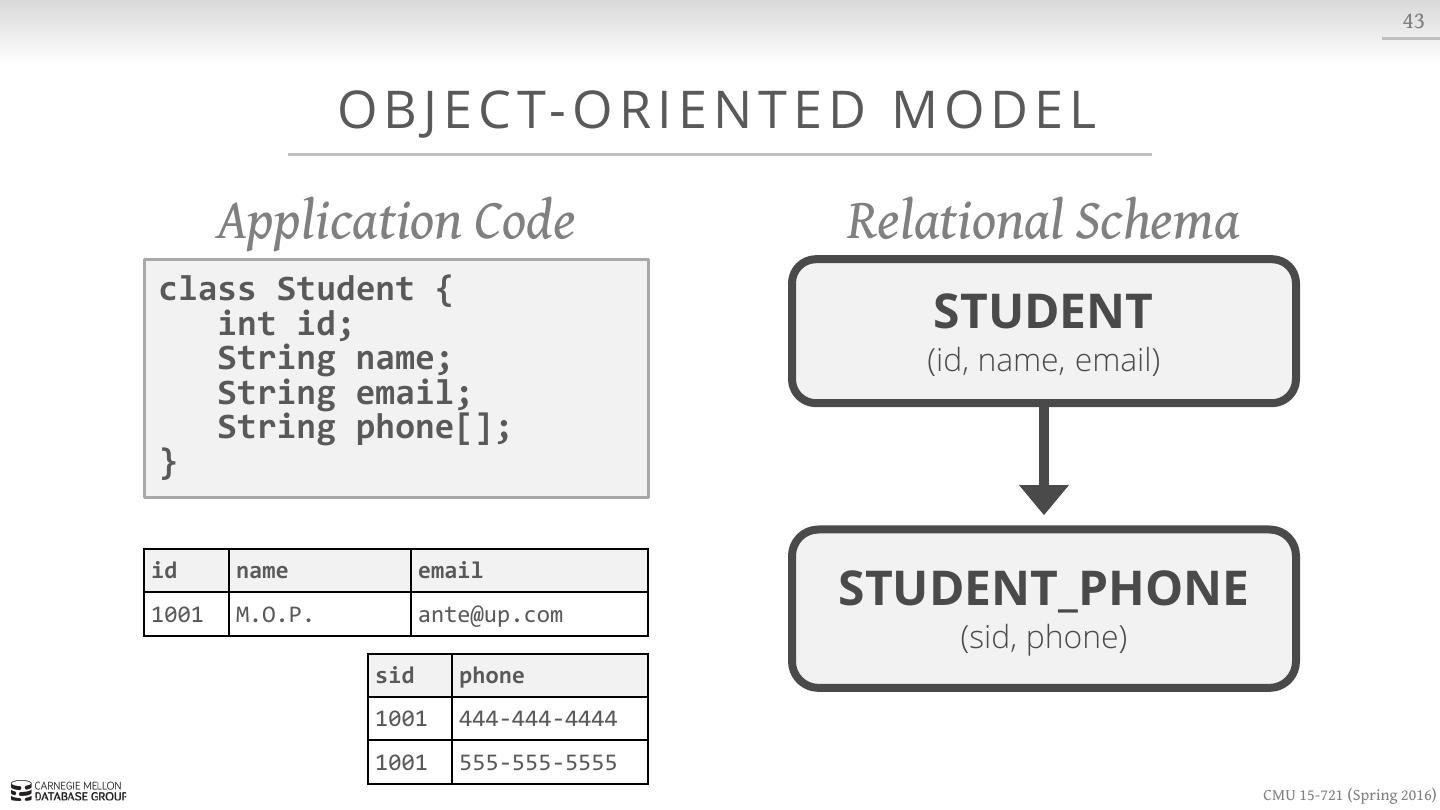 43

OBJECT-ORIENTED MODEL

Application Code

class Student {
   int id;
   String name;
   String email;
   String phone[];
}

| id | name | email |
|---|---|---|
| 1001 | M.O.P. | ante@up.com |

| sid | phone |
|---|---|
| 1001 | 444-444-4444 |
| 1001 | 555-555-5555 |

Relational Schema

STUDENT
(id, name, email)

STUDENT_PHONE
(sid, phone)

CARNEGIE MELLON
DATABASE GROUP

CMU 15-721 (Spring 2016)